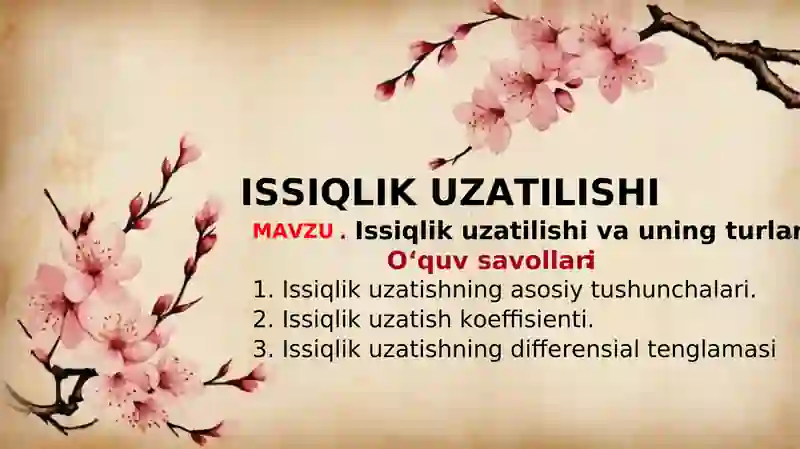 ISSIQLIK UZATILISHI

MAVZU . Issiqlik uzatilishi va uning turlar

O‘quv savollari

1. Issiqlik uzatishning asosiy tushunchalari.
2. Issiqlik uzatish koeffisienti.
3. Issiqlik uzatishning differensial tenglamasi